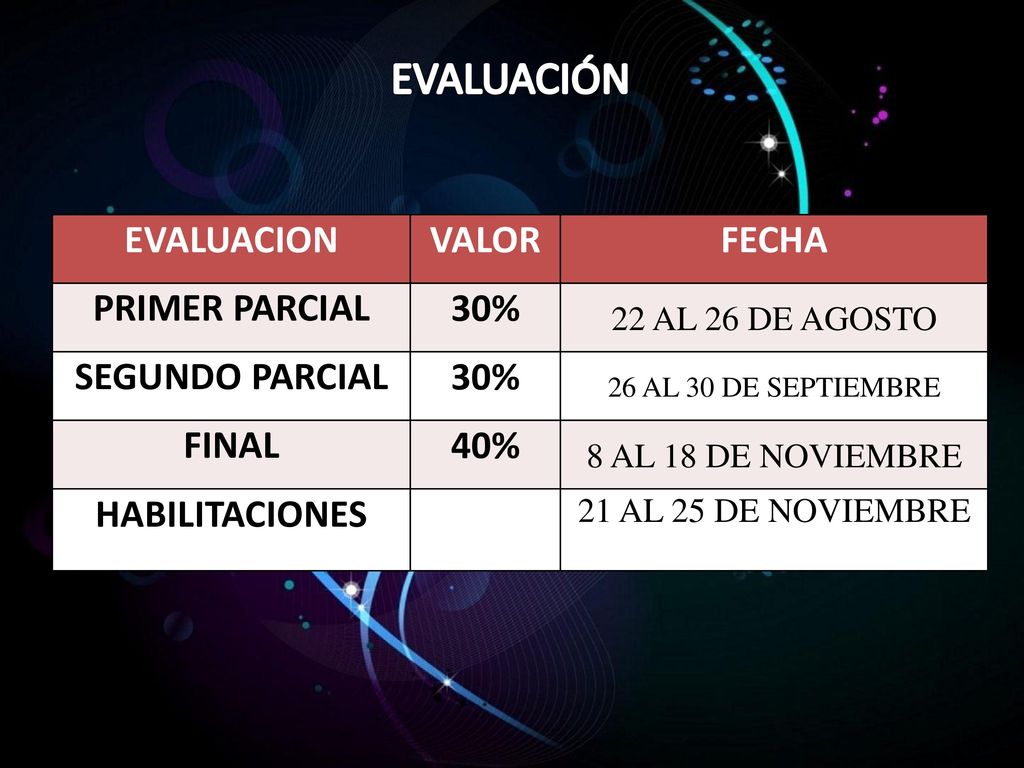 EVALUACIÓN

| EVALUACION | VALOR | FECHA |
|---|---|---|
| PRIMER PARCIAL | 30% | 22 AL 26 DE AGOSTO |
| SEGUNDO PARCIAL | 30% | 26 AL 30 DE SEPTIEMBRE |
| FINAL | 40% | 8 AL 18 DE NOVIEMBRE |
| HABILITACIONES | | 21 AL 25 DE NOVIEMBRE |